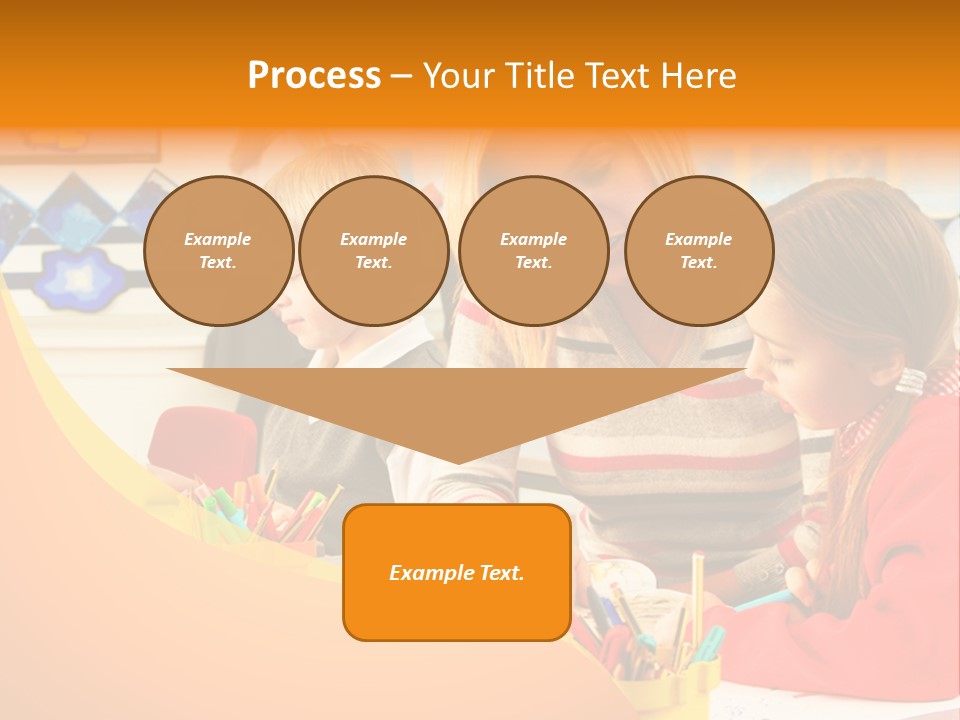 Process – Your Title Text Here

Example Text.

Example Text.

Example Text.

Example Text.

Example Text.